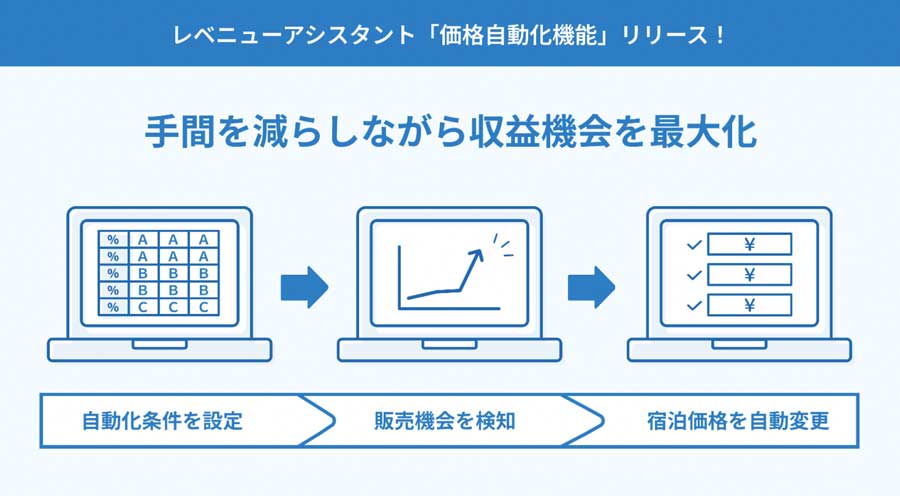 レベニューアシスタント「価格自動化機能」リリース！

手間を減らしながら収益機会を最大化

| % | A | A | A |
|---|---|---|---|
| % | A | A | A |
| % | B | B | B |
| % | B | B | B |
| % | C | C | C |

¥
¥
¥

自動化条件を設定

販売機会を検知

宿泊価格を自動変更